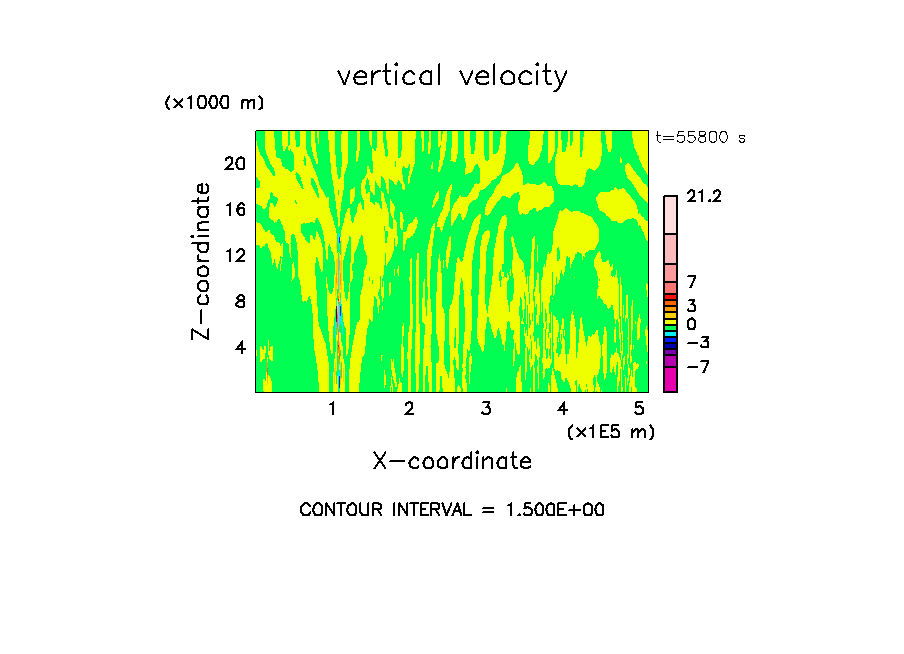 vertical velocity

(x1000 m)

t=55800 s

Z-coordinate

20
16
12
8
4

21.2
7
3
0
-3
-7

1 2 3 4 5
(x1E5 m)

X-coordinate

CONTOUR INTERVAL = 1.500E+00